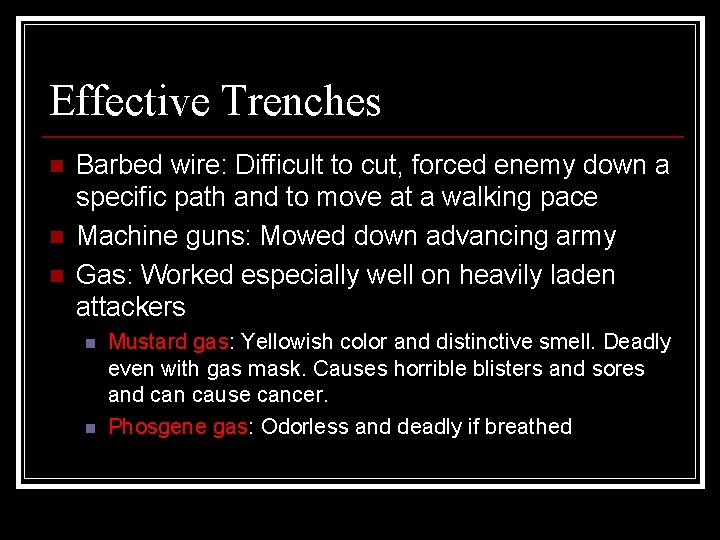 Effective Trenches

Barbed wire: Difficult to cut, forced enemy down a specific path and to move at a walking pace

Machine guns: Mowed down advancing army

Gas: Worked especially well on heavily laden attackers

Mustard gas: Yellowish color and distinctive smell. Deadly even with gas mask. Causes horrible blisters and sores and can cause cancer.

Phosgene gas: Odorless and deadly if breathed